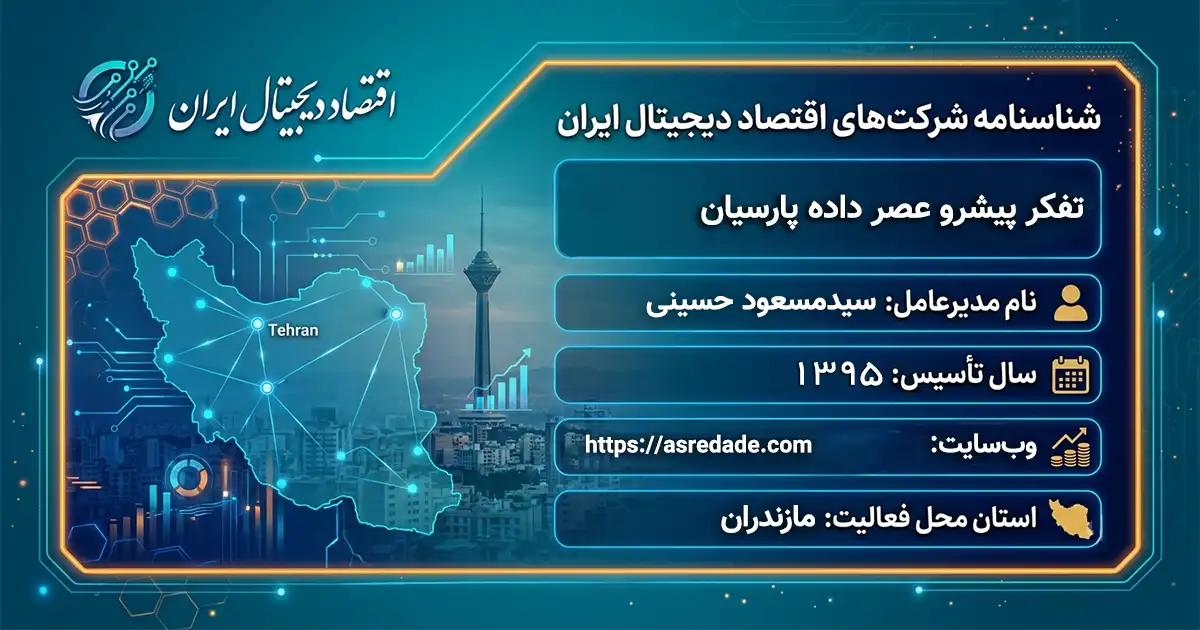 اقتصاد دیجیتال ایران

شناسنامه شرکت‌های اقتصاد دیجیتال ایران

تفکر پیشرو عصر داده پارسیان

نام مدیرعامل: سیدمسعود حسینی

سال تأسیس: ۱۳۹۵

وب‌سایت: https://asredade.com

استان محل فعالیت: مازندران

Tehran